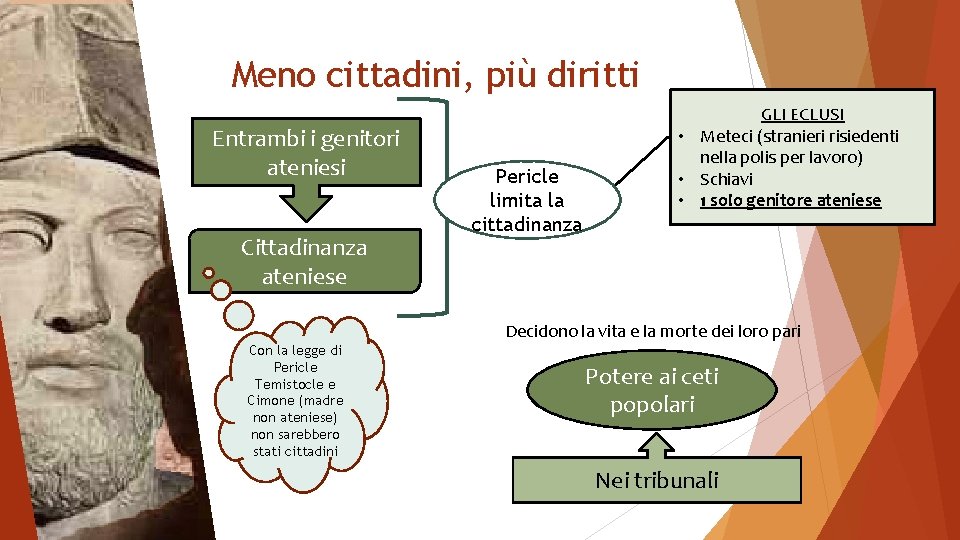 Meno cittadini, più diritti

Entrambi i genitori ateniesi

Cittadinanza ateniese

Con la legge di Pericle Temistocle e Cimone (madre non ateniese) non sarebbero stati cittadini

Pericle limita la cittadinanza

GLI ECLUSI
• Meteci (stranieri risiedenti nella polis per lavoro)
• Schiavi
• 1 solo genitore ateniese

Decidono la vita e la morte dei loro pari

Potere ai ceti popolari

Nei tribunali